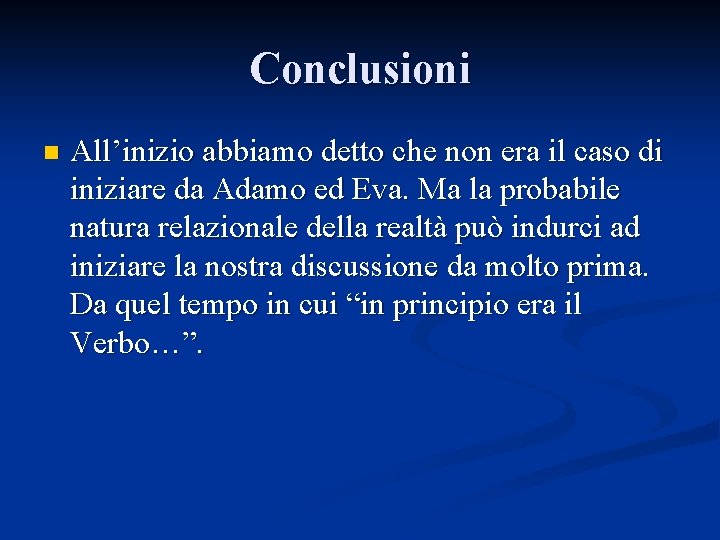 Conclusioni

All’inizio abbiamo detto che non era il caso di iniziare da Adamo ed Eva. Ma la probabile natura relazionale della realtà può indurci ad iniziare la nostra discussione da molto prima. Da quel tempo in cui “in principio era il Verbo…”.